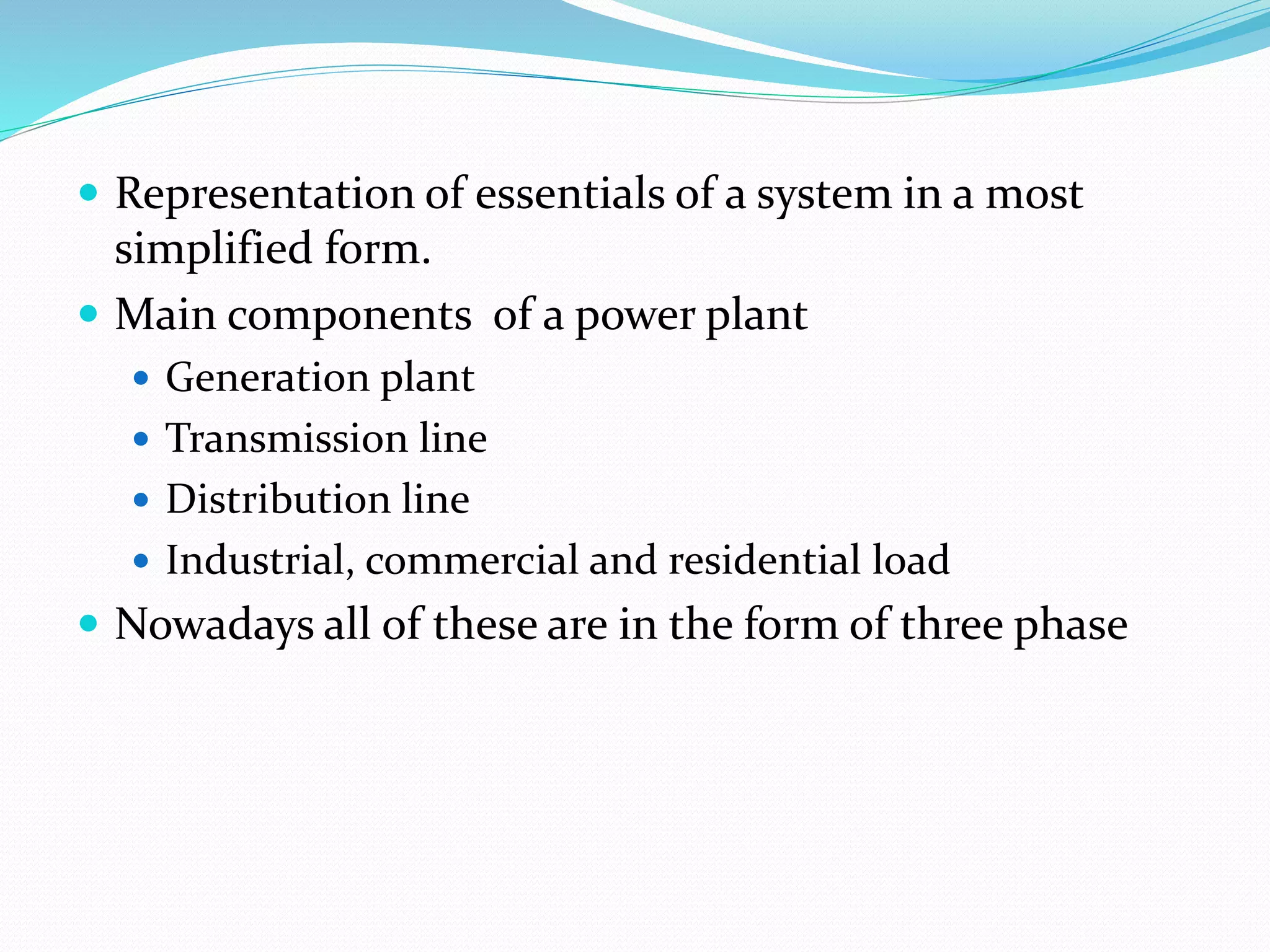 - Representation of essentials of a system in a most simplified form.
- Main components of a power plant
  - Generation plant
  - Transmission line
  - Distribution line
  - Industrial, commercial and residential load
- Nowadays all of these are in the form of three phase